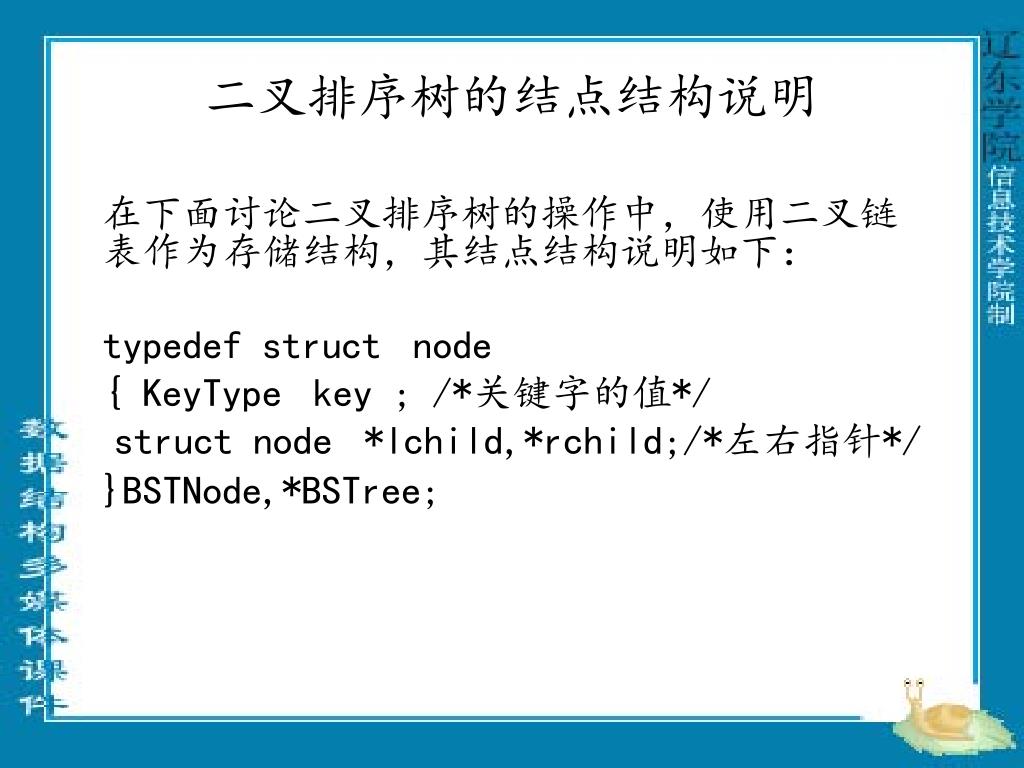 二叉排序树的结点结构说明

在下面讨论二叉排序树的操作中，使用二叉链表作为存储结构，其结点结构说明如下：

typedef struct node
{ KeyType key ; /*关键字的值*/
struct node *lchild,*rchild;/*左右指针*/
}BSTNode,*BSTree;

辽东学院
信息技术学院制

数据结构多媒体课件